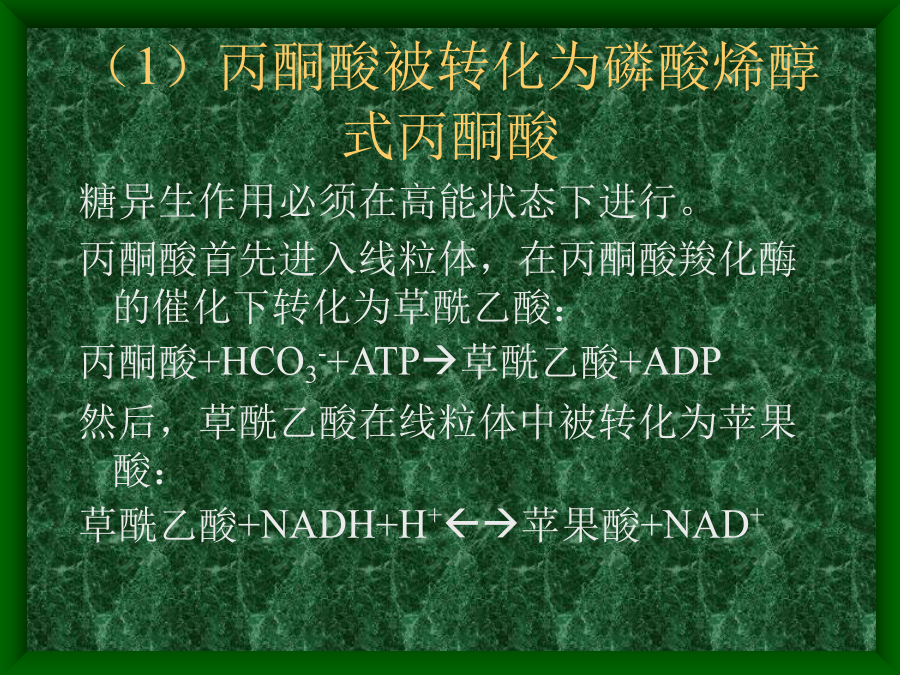 （1）丙酮酸被转化为磷酸烯醇式丙酮酸

糖异生作用必须在高能状态下进行。

丙酮酸首先进入线粒体，在丙酮酸羧化酶的催化下转化为草酰乙酸：

丙酮酸+$HCO_3^-$+ATP→草酰乙酸+ADP

然后，草酰乙酸在线粒体中被转化为苹果酸：

草酰乙酸+NADH+$H^+$←→苹果酸+$NAD^+$